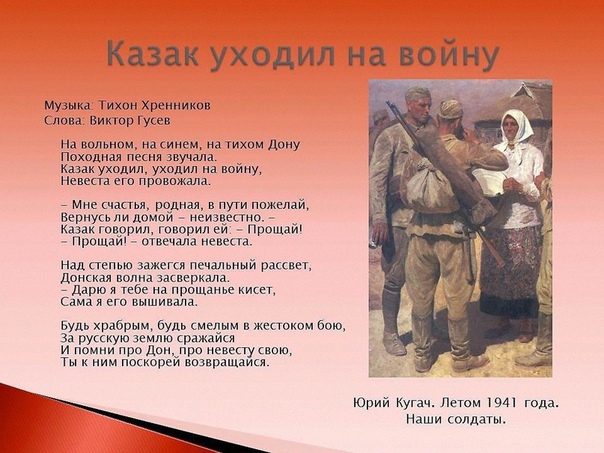 Казак уходил на войну

Музыка: Тихон Хренников
Слова: Виктор Гусев

На вольном, на синем, на тихом Дону
Походная песня звучала.
Казак уходил, уходил на войну,
Невеста его провожала.

– Мне счастья, родная, в пути пожелай,
Вернусь ли домой – неизвестно. –
Казак говорил, говорил ей: – Прощай!
– Прощай! – отвечала невеста.

Над степью зажегся печальный рассвет,
Донская волна засверкала.
– Дарю я тебе на прощанье кисет,
Сама я его вышивала.

Будь храбрым, будь смелым в жестоком бою,
За русскую землю сражайся
И помни про Дон, про невесту свою,
Ты к ним поскорей возвращайся.

Юрий Кугач. Летом 1941 года.
Наши солдаты.